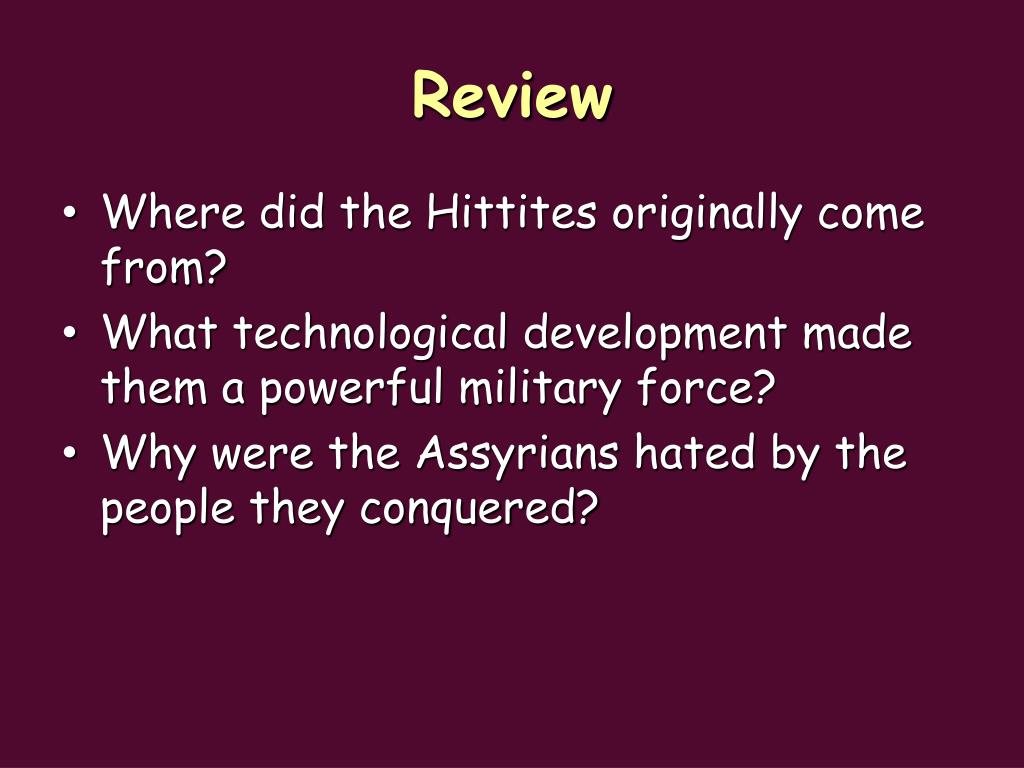 Review

• Where did the Hittites originally come from?
• What technological development made them a powerful military force?
• Why were the Assyrians hated by the people they conquered?